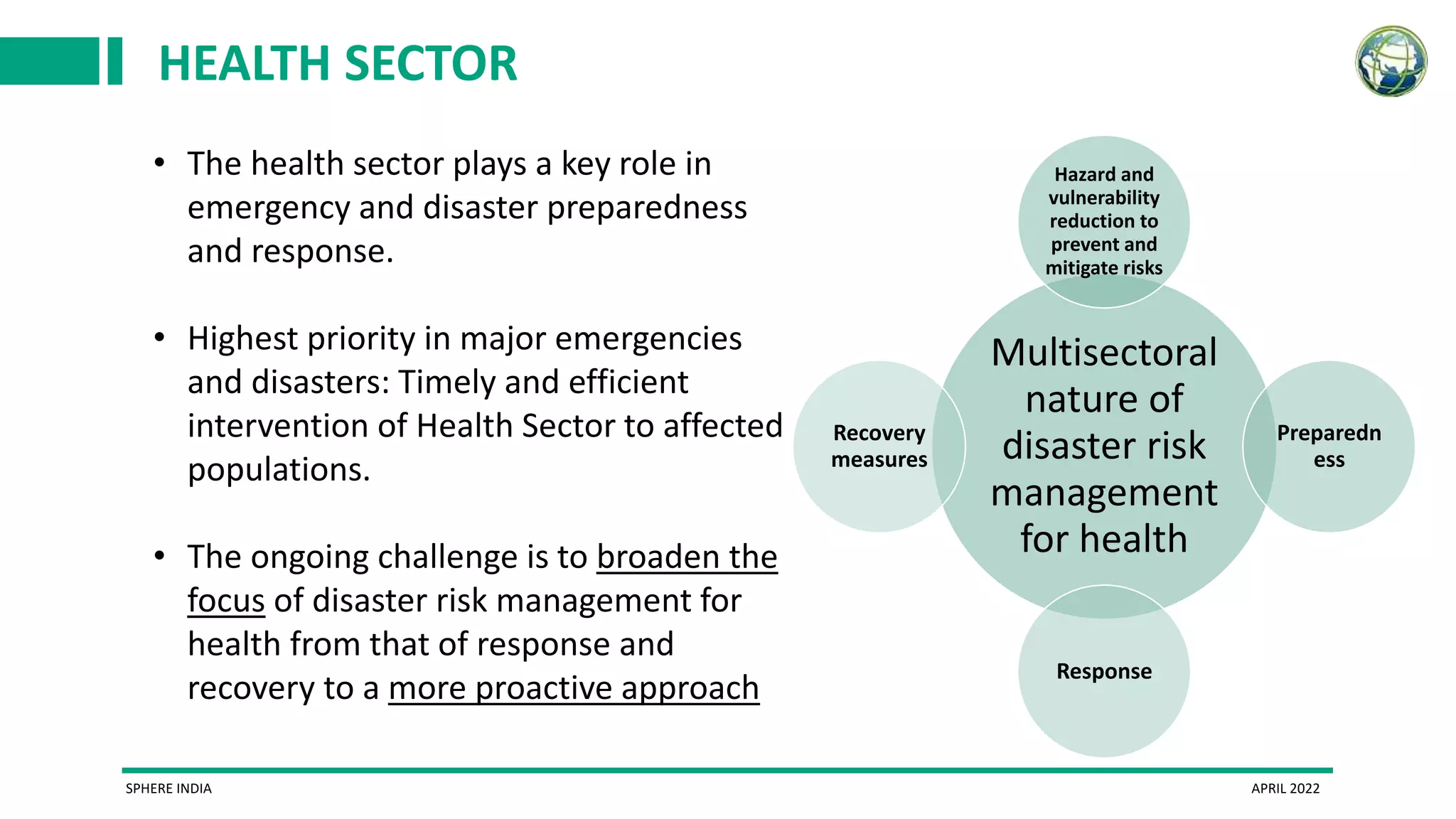 HEALTH SECTOR

• The health sector plays a key role in emergency and disaster preparedness and response.

• Highest priority in major emergencies and disasters: Timely and efficient intervention of Health Sector to affected populations.

• The ongoing challenge is to broaden the focus of disaster risk management for health from that of response and recovery to a more proactive approach

Hazard and vulnerability reduction to prevent and mitigate risks

Recovery measures

Multisectoral nature of disaster risk management for health

Preparedn ess

Response

SPHERE INDIA

APRIL 2022